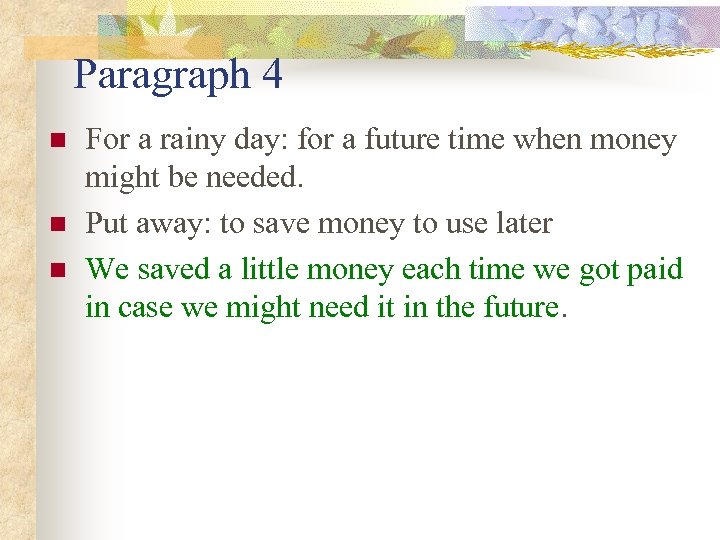 Paragraph 4

For a rainy day: for a future time when money might be needed.

Put away: to save money to use later

We saved a little money each time we got paid in case we might need it in the future.